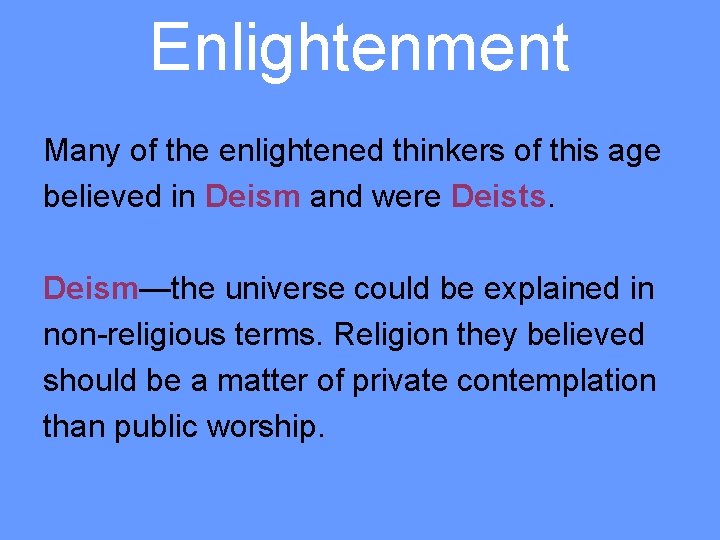 Enlightenment

Many of the enlightened thinkers of this age believed in Deism and were Deists.

Deism—the universe could be explained in non-religious terms. Religion they believed should be a matter of private contemplation than public worship.